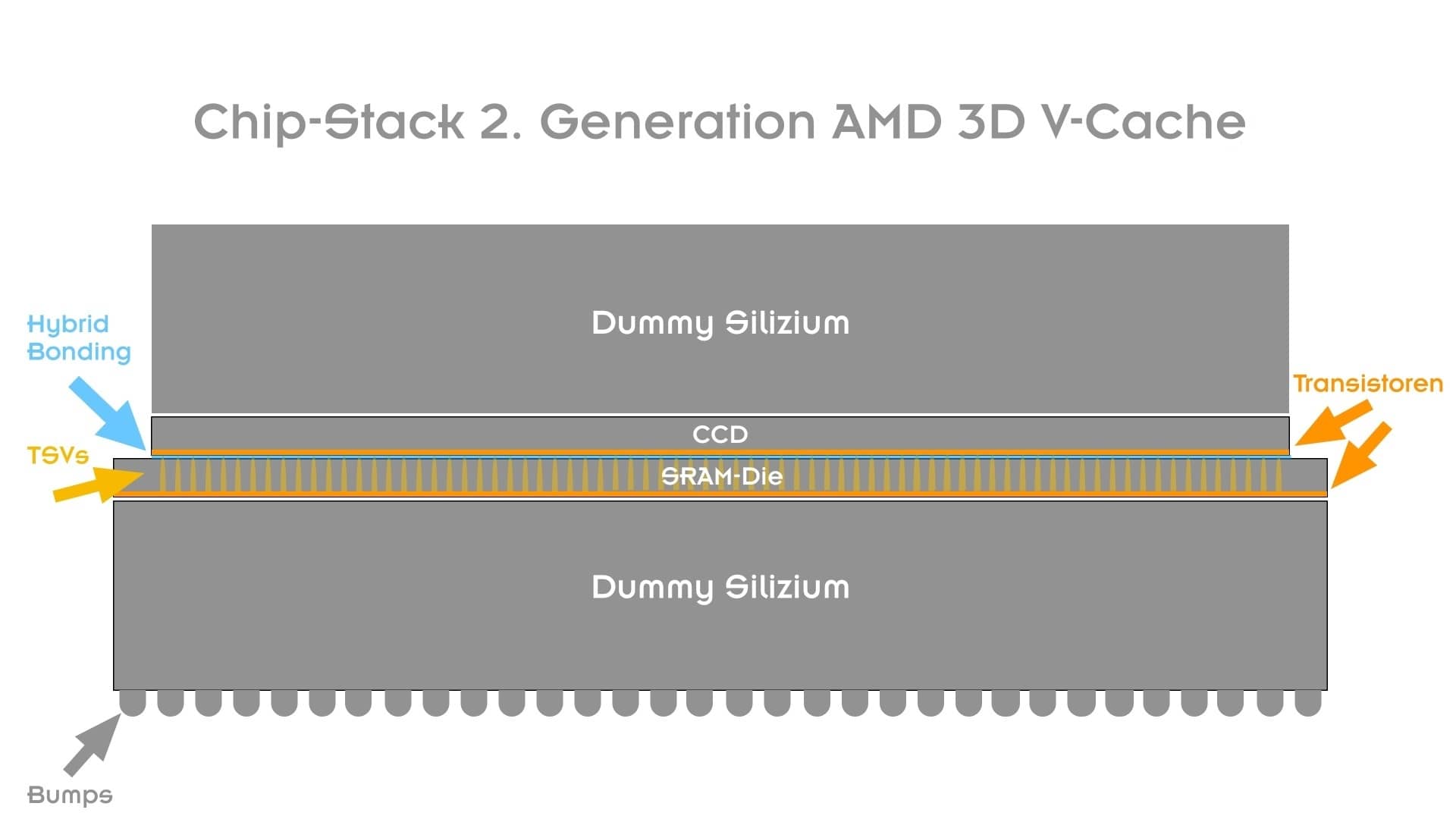 Chip-Stack 2. Generation AMD 3D V-Cache

Hybrid Bonding

Dummy Silizium

Transistoren

CCD

TSVs

SRAM-Die

Dummy Silizium

Bumps